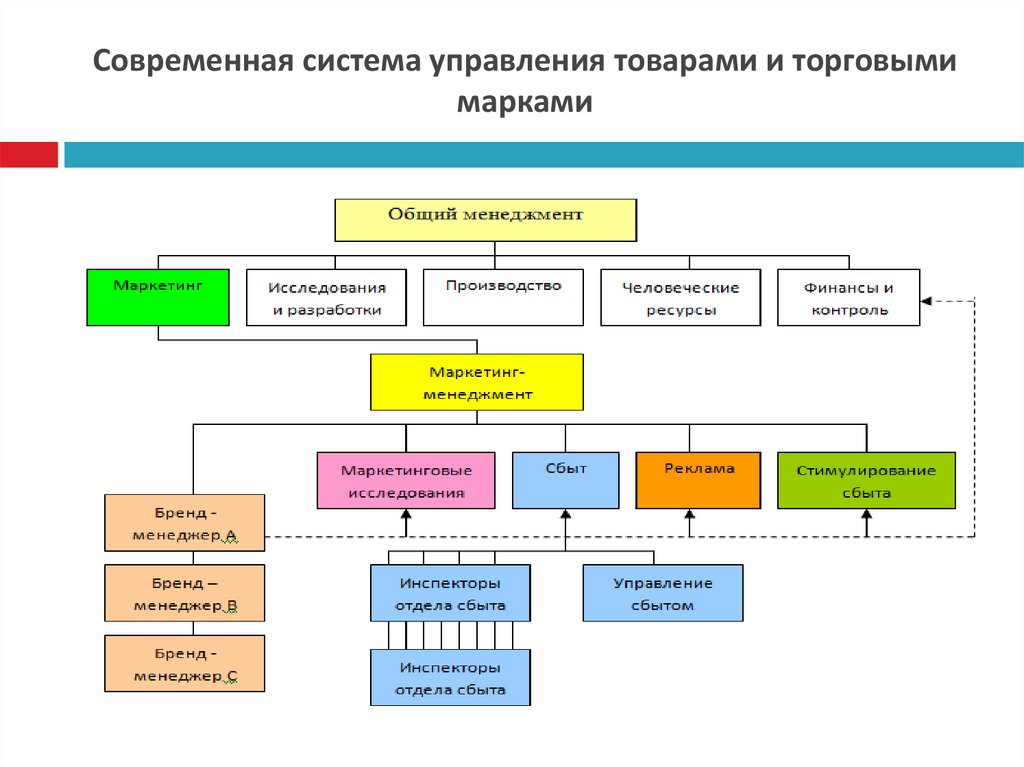 Современная система управления товарами и торговыми марками

Общий менеджмент

Маркетинг

Исследования и разработки

Производство

Человеческие ресурсы

Финансы и контроль

Маркетинг-менеджмент

Маркетинговые исследования

Сбыт

Реклама

Стимулирование сбыта

Бренд - менеджер А

Бренд – менеджер В

Бренд - менеджер С

Инспекторы отдела сбыта

Управление сбытом

Инспекторы отдела сбыта